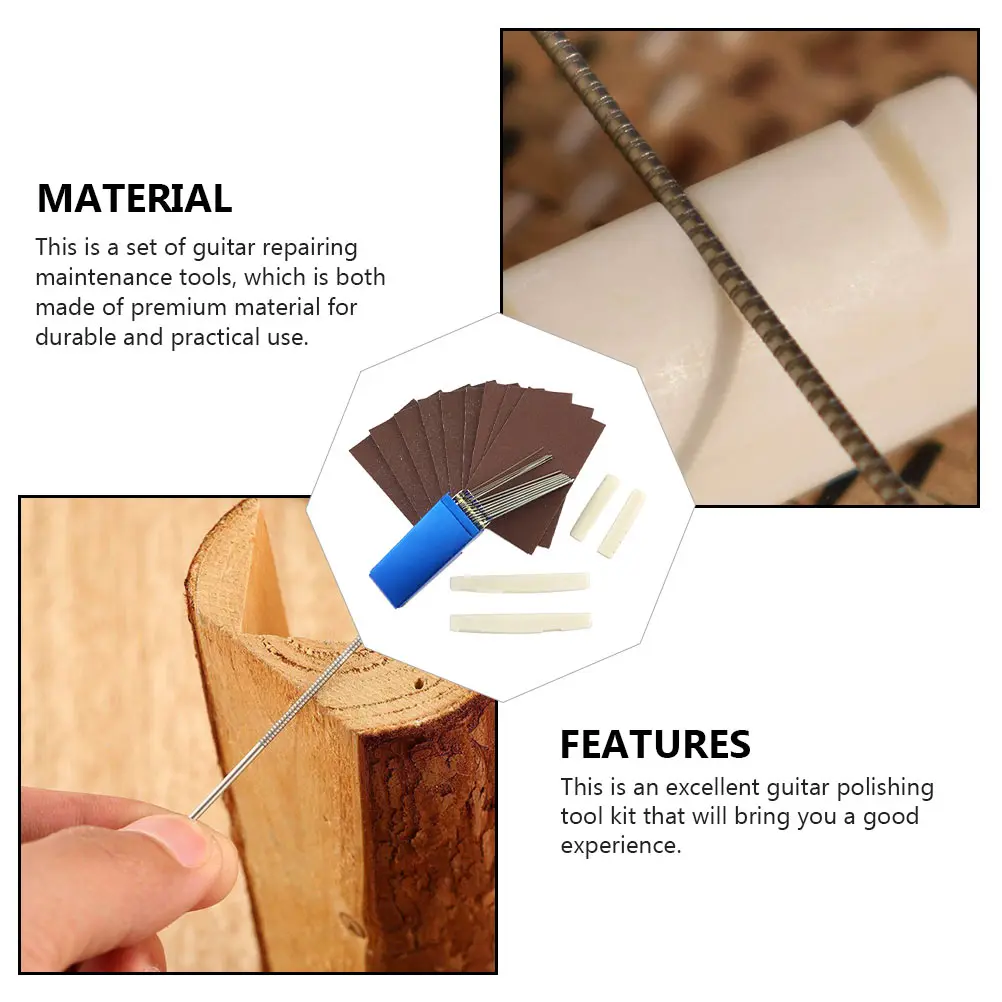 MATERIAL
This is a set of guitar repairing maintenance tools, which is both made of premium material for durable and practical use.

FEATURES
This is an excellent guitar polishing tool kit that will bring you a good experience.